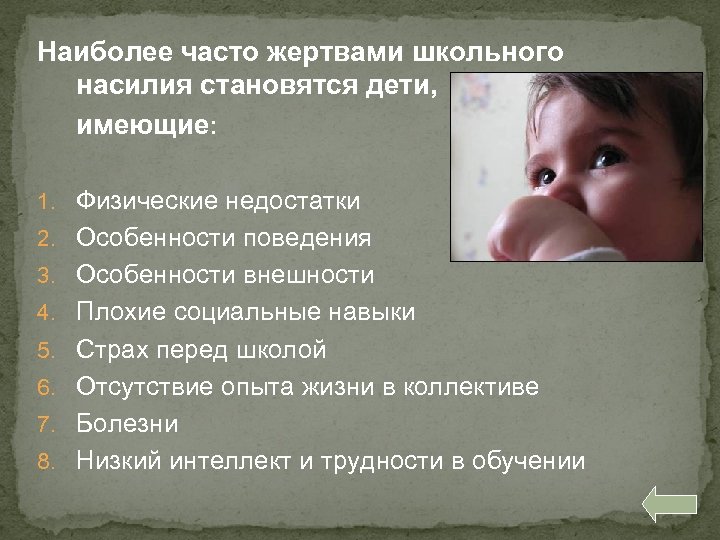 Наиболее часто жертвами школьного насилия становятся дети, имеющие:

1. Физические недостатки
2. Особенности поведения
3. Особенности внешности
4. Плохие социальные навыки
5. Страх перед школой
6. Отсутствие опыта жизни в коллективе
7. Болезни
8. Низкий интеллект и трудности в обучении